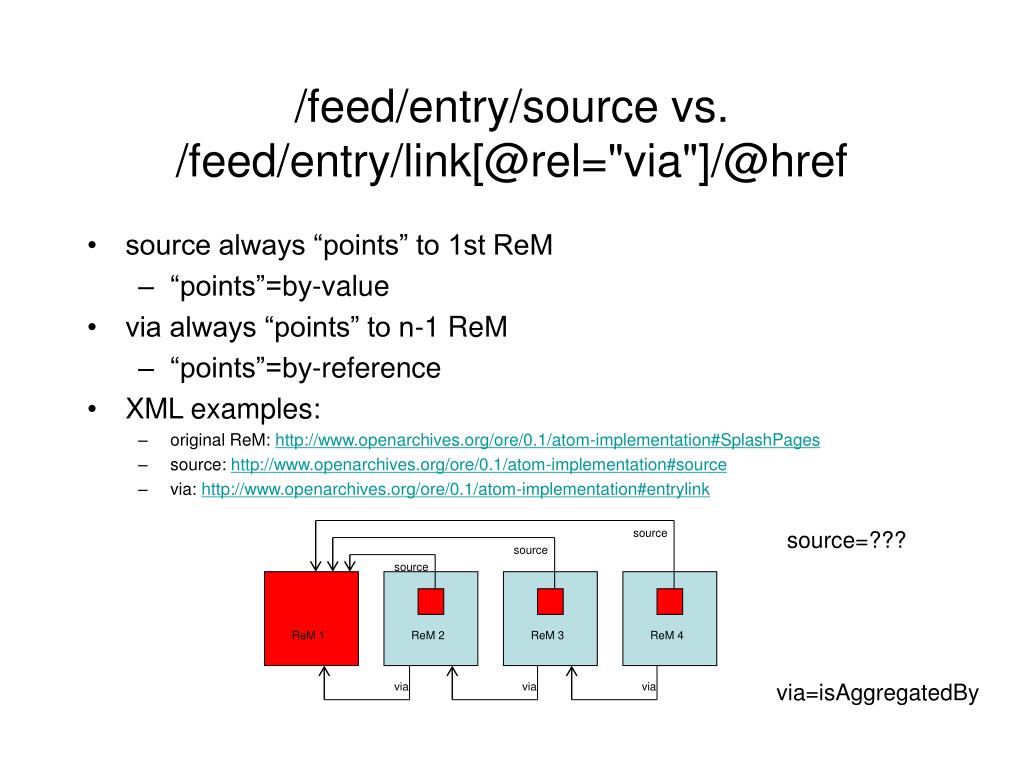 /feed/entry/source vs. /feed/entry/link[@rel="via"]/@href

• source always “points” to 1st ReM
– “points”=by-value
• via always “points” to n-1 ReM
– “points”=by-reference
• XML examples:
– original ReM: http://www.openarchives.org/ore/0.1/atom-implementation#SplashPages
– source: http://www.openarchives.org/ore/0.1/atom-implementation#source
– via: http://www.openarchives.org/ore/0.1/atom-implementation#entrylink

source
source
source
ReM 1
ReM 2
ReM 3
ReM 4
via
via
via

source=???

via=isAggregatedBy